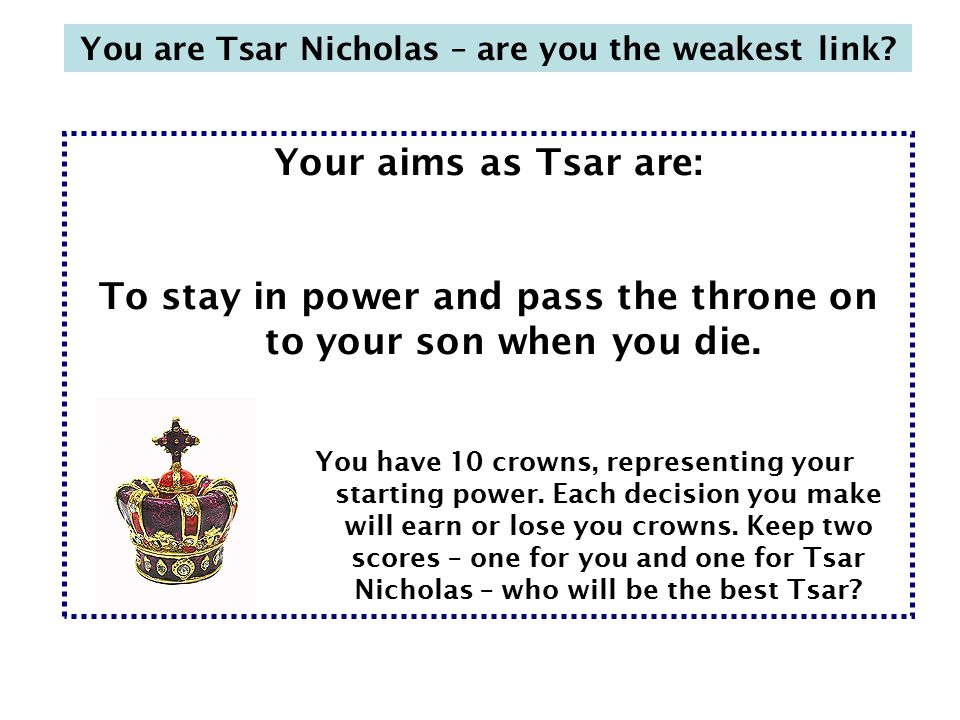 You are Tsar Nicholas – are you the weakest link?

Your aims as Tsar are:

To stay in power and pass the throne on to your son when you die.

You have 10 crowns, representing your starting power. Each decision you make will earn or lose you crowns. Keep two scores – one for you and one for Tsar Nicholas – who will be the best Tsar?